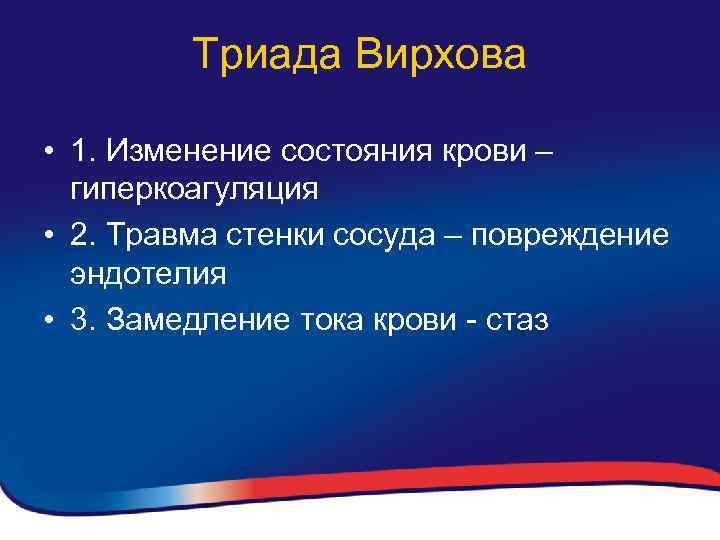 Триада Вирхова

• 1. Изменение состояния крови – гиперкоагуляция
• 2. Травма стенки сосуда – повреждение эндотелия
• 3. Замедление тока крови - стаз